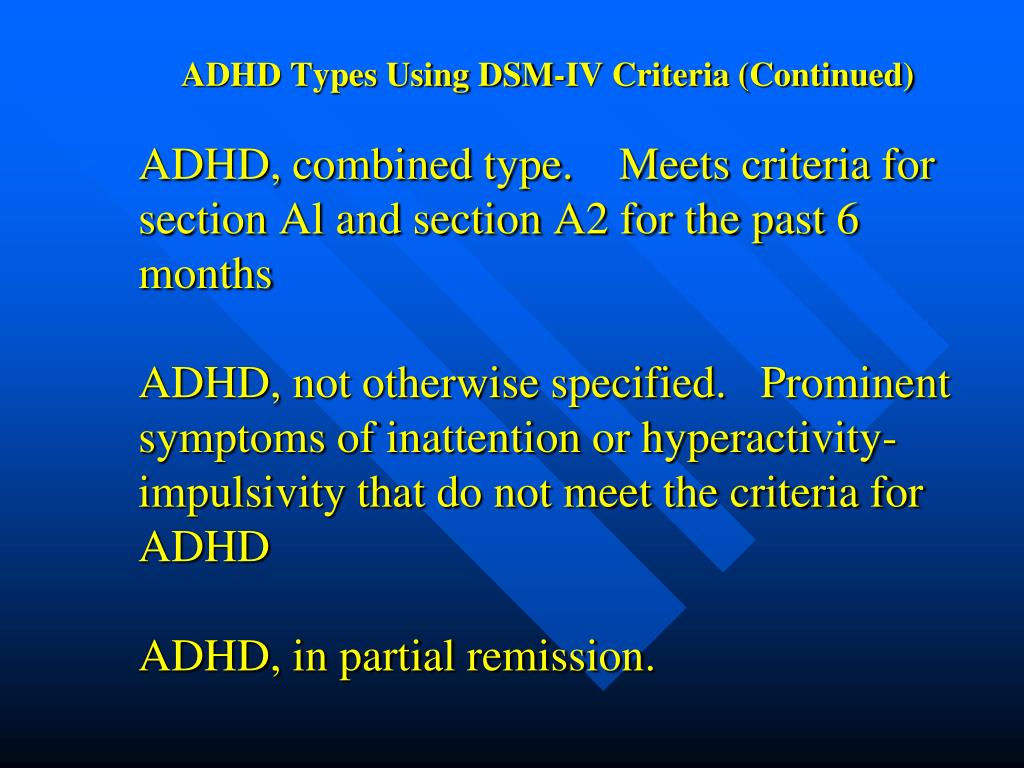 ADHD Types Using DSM-IV Criteria (Continued)

ADHD, combined type. Meets criteria for section Al and section A2 for the past 6 months

ADHD, not otherwise specified. Prominent symptoms of inattention or hyperactivity-impulsivity that do not meet the criteria for ADHD

ADHD, in partial remission.